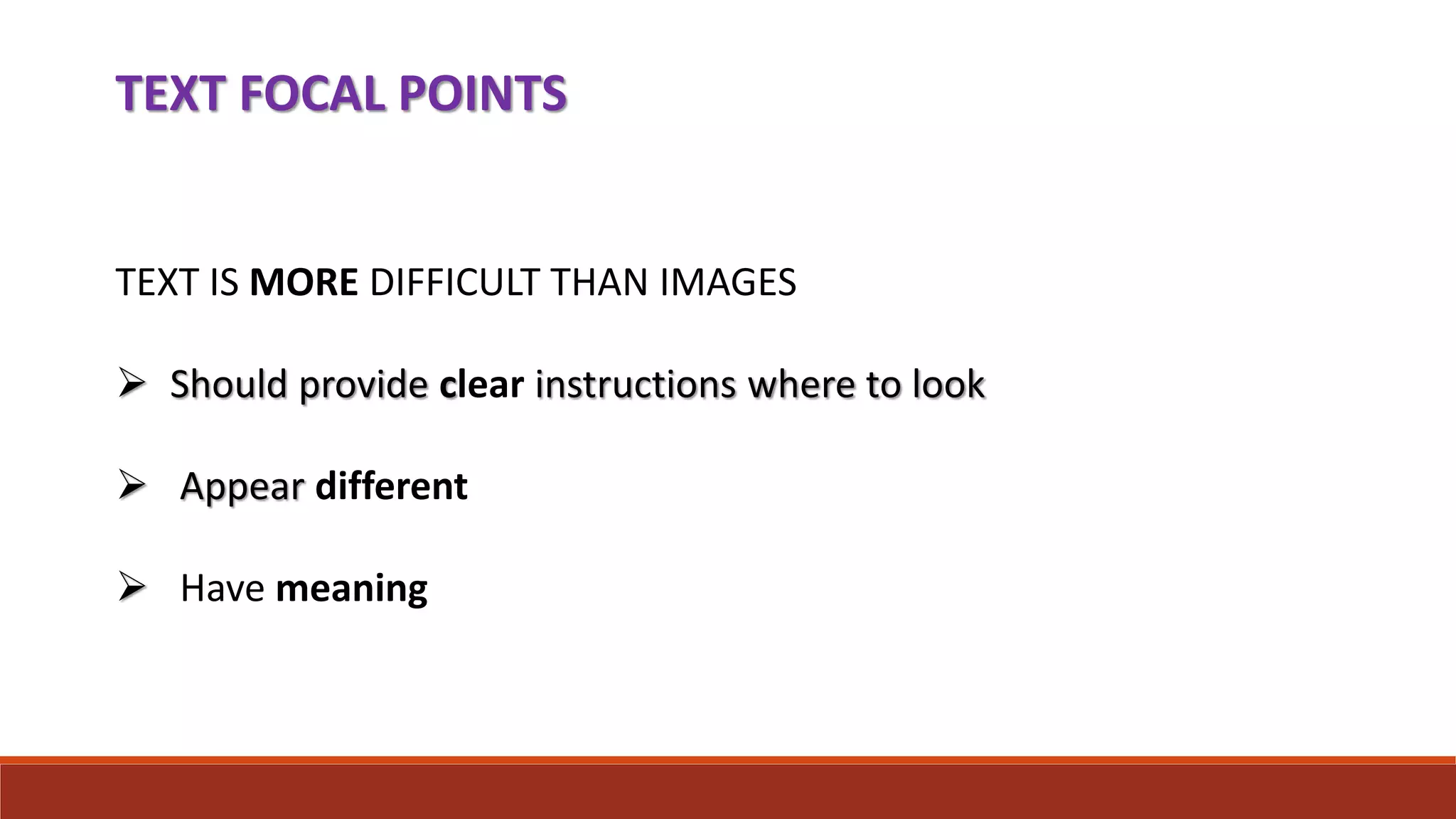 TEXT FOCAL POINTS

TEXT IS MORE DIFFICULT THAN IMAGES

➢ Should provide clear instructions where to look

➢ Appear different

➢ Have meaning